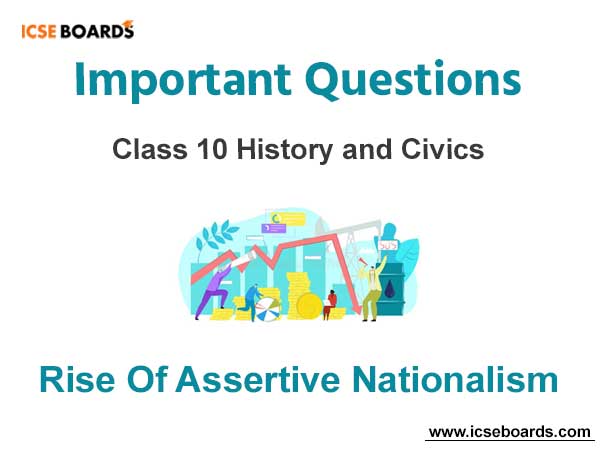 ICSE BOARDS

Important Questions

Class 10 History and Civics

Rise Of Assertive Nationalism

www.icseboards.com